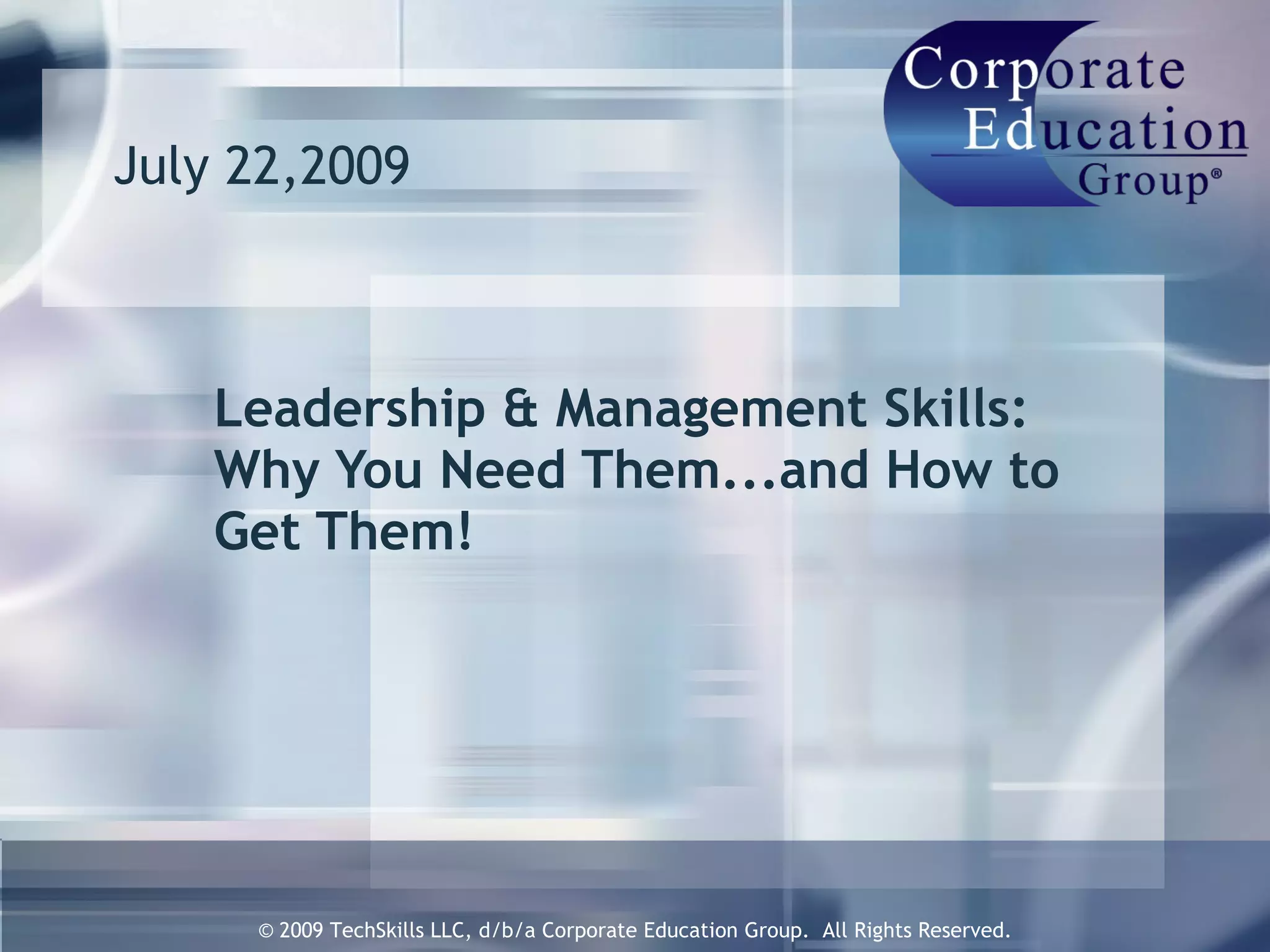 Corporate Education Group®

July 22,2009

Leadership & Management Skills: Why You Need Them...and How to Get Them!

© 2009 TechSkills LLC, d/b/a Corporate Education Group. All Rights Reserved.